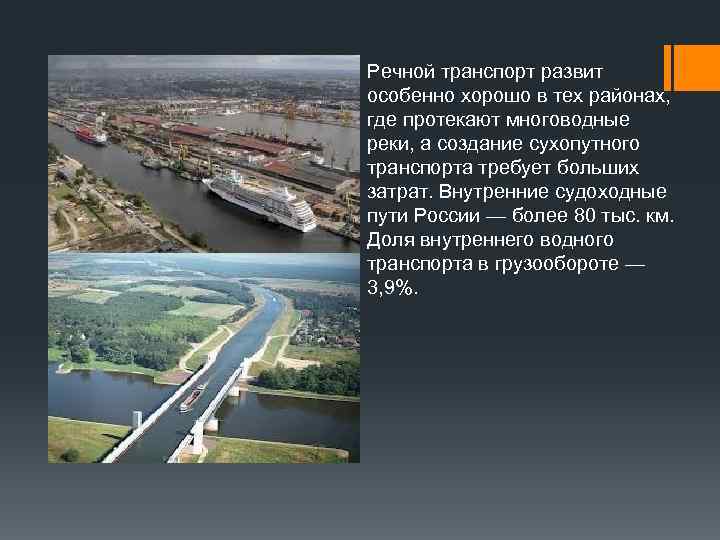 Речной транспорт развит особенно хорошо в тех районах, где протекают многоводные реки, а создание сухопутного транспорта требует больших затрат. Внутренние судоходные пути России — более 80 тыс. км. Доля внутреннего водного транспорта в грузообороте — 3,9%.